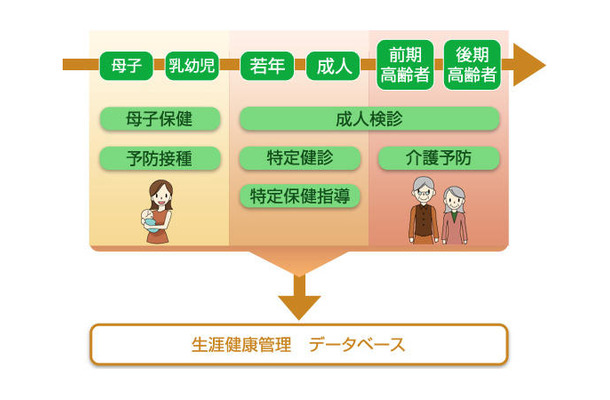 母子 乳幼児 若年 成人 前期高齢者 後期高齢者

母子保健
成人検診
予防接種
特定健診
介護予防
特定保健指導

生涯健康管理　データベース